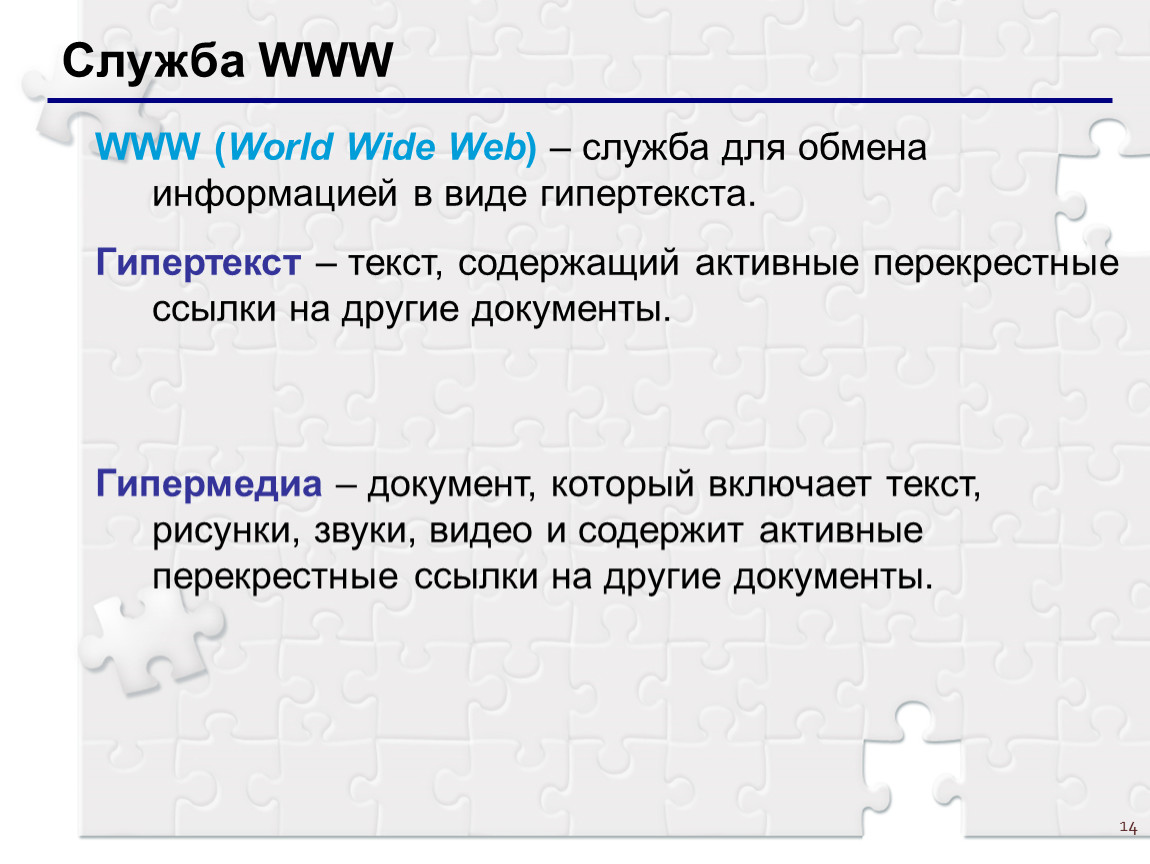 Служба WWW

WWW (World Wide Web) – служба для обмена информацией в виде гипертекста.

Гипертекст – текст, содержащий активные перекрестные ссылки на другие документы.

Гипермедиа – документ, который включает текст, рисунки, звуки, видео и содержит активные перекрестные ссылки на другие документы.

14